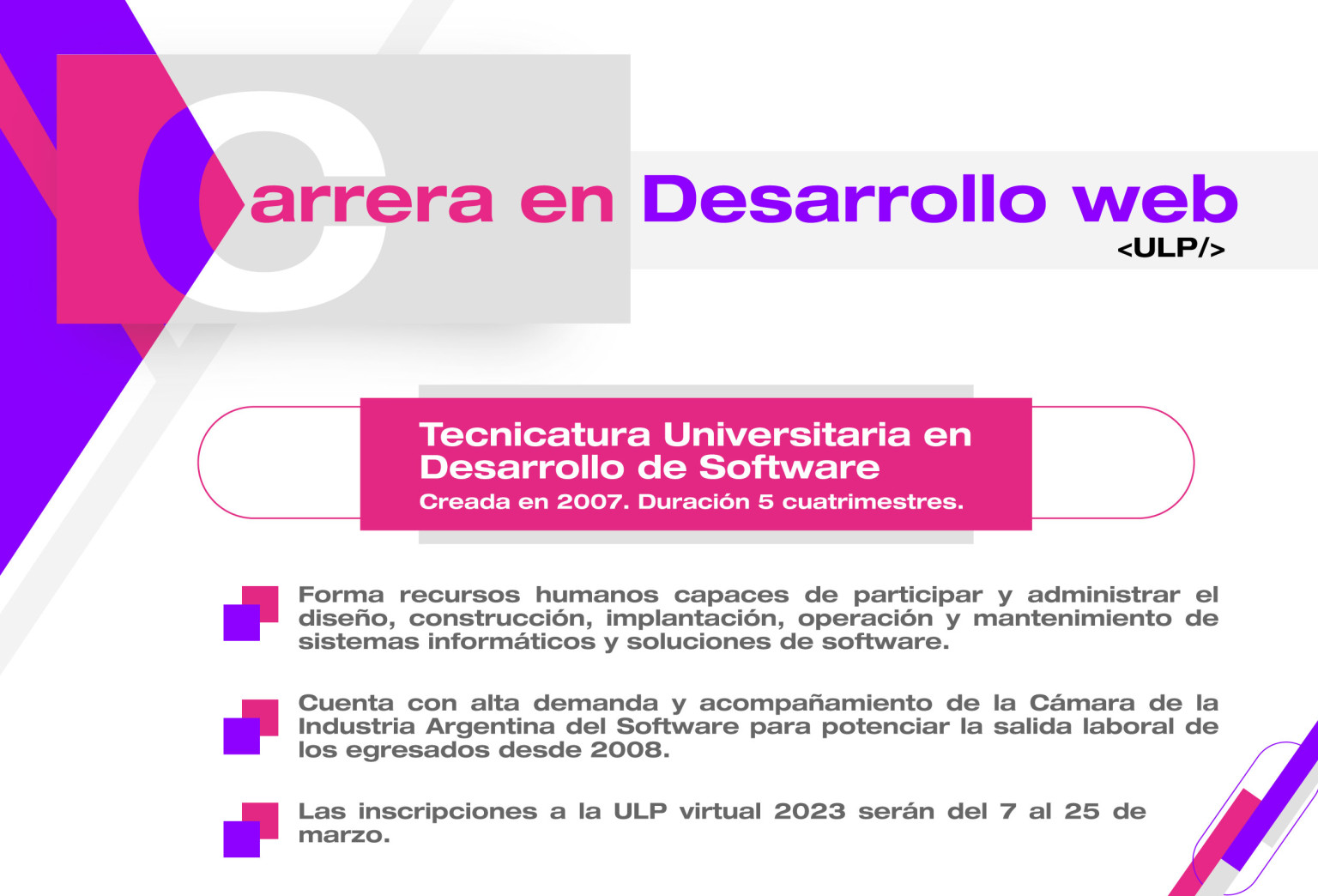 Carrera en Desarrollo web
<ULP/>

Tecnicatura Universitaria en Desarrollo de Software
Creada en 2007. Duración 5 cuatrimestres.

Forma recursos humanos capaces de participar y administrar el diseño, construcción, implantación, operación y mantenimiento de sistemas informáticos y soluciones de software.

Cuenta con alta demanda y acompañamiento de la Cámara de la Industria Argentina del Software para potenciar la salida laboral de los egresados desde 2008.

Las inscripciones a la ULP virtual 2023 serán del 7 al 25 de marzo.